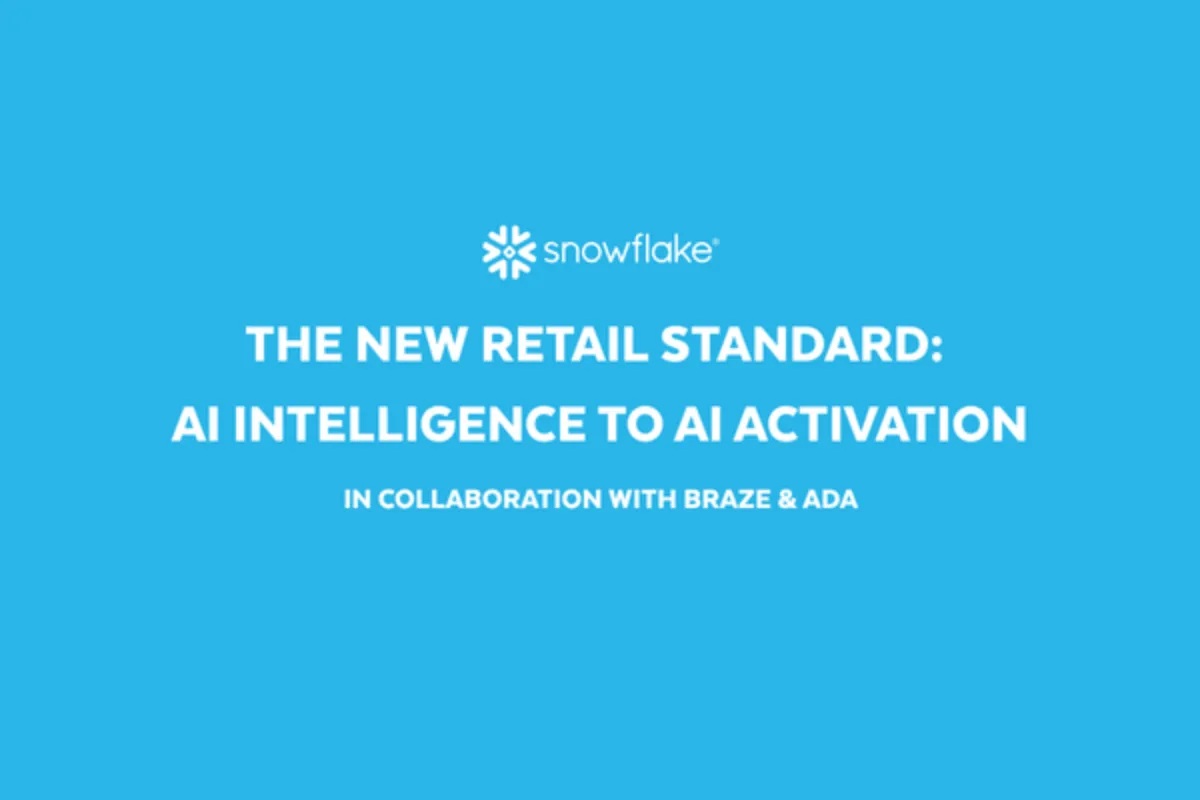 snowflake®

THE NEW RETAIL STANDARD:
AI INTELLIGENCE TO AI ACTIVATION

IN COLLABORATION WITH BRAZE & ADA